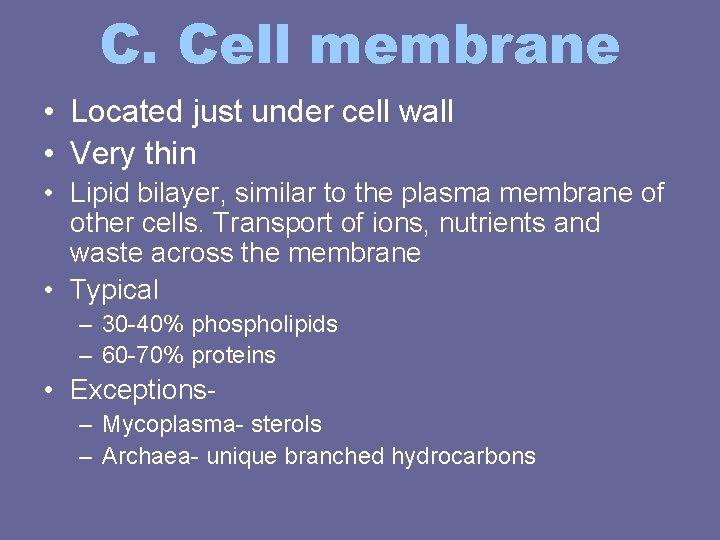 C. Cell membrane

• Located just under cell wall
• Very thin
• Lipid bilayer, similar to the plasma membrane of other cells. Transport of ions, nutrients and waste across the membrane
• Typical
– 30-40% phospholipids
– 60-70% proteins
• Exceptions-
– Mycoplasma- sterols
– Archaea- unique branched hydrocarbons